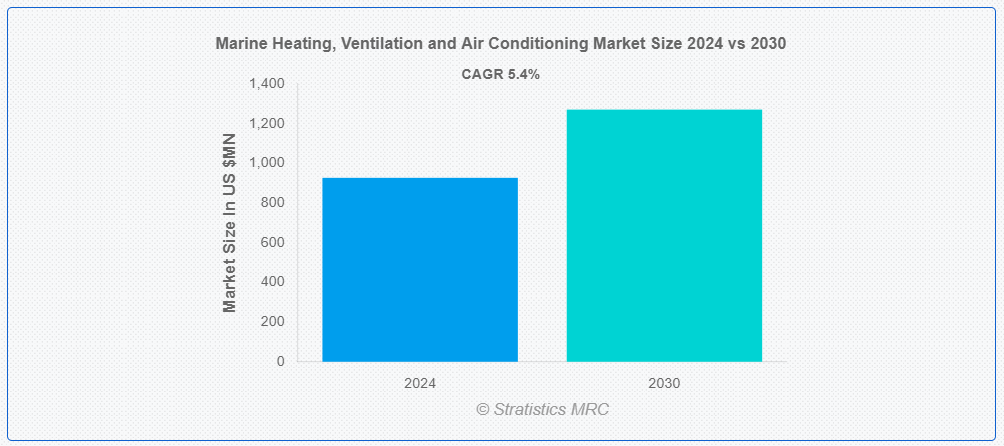 Marine Heating, Ventilation and Air Conditioning Market Size 2024 vs 2030

CAGR 5.4%

Market Size In US $MN

1,400
1,200
1,000
800
600
400
200
0

2024
2030

© Stratistics MRC